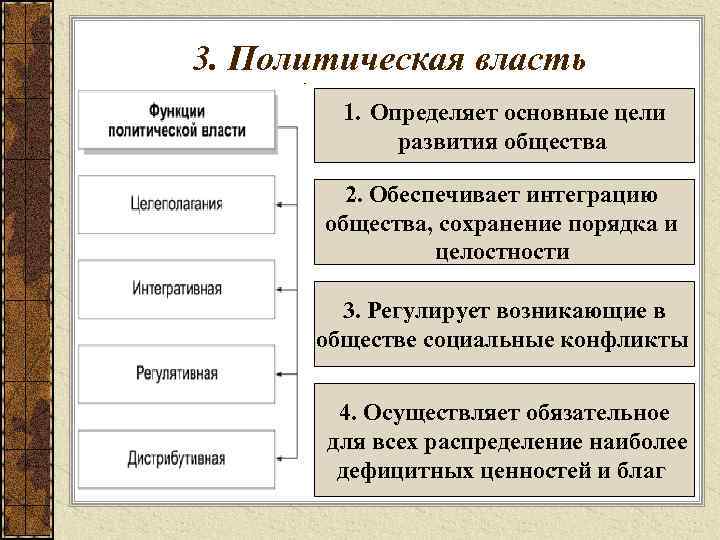 3. Политическая власть

Функции политической власти

Целеполагания

Интегративная

Регулятивная

Дистрибутивная

1. Определяет основные цели развития общества

2. Обеспечивает интеграцию общества, сохранение порядка и целостности

3. Регулирует возникающие в обществе социальные конфликты

4. Осуществляет обязательное для всех распределение наиболее дефицитных ценностей и благ